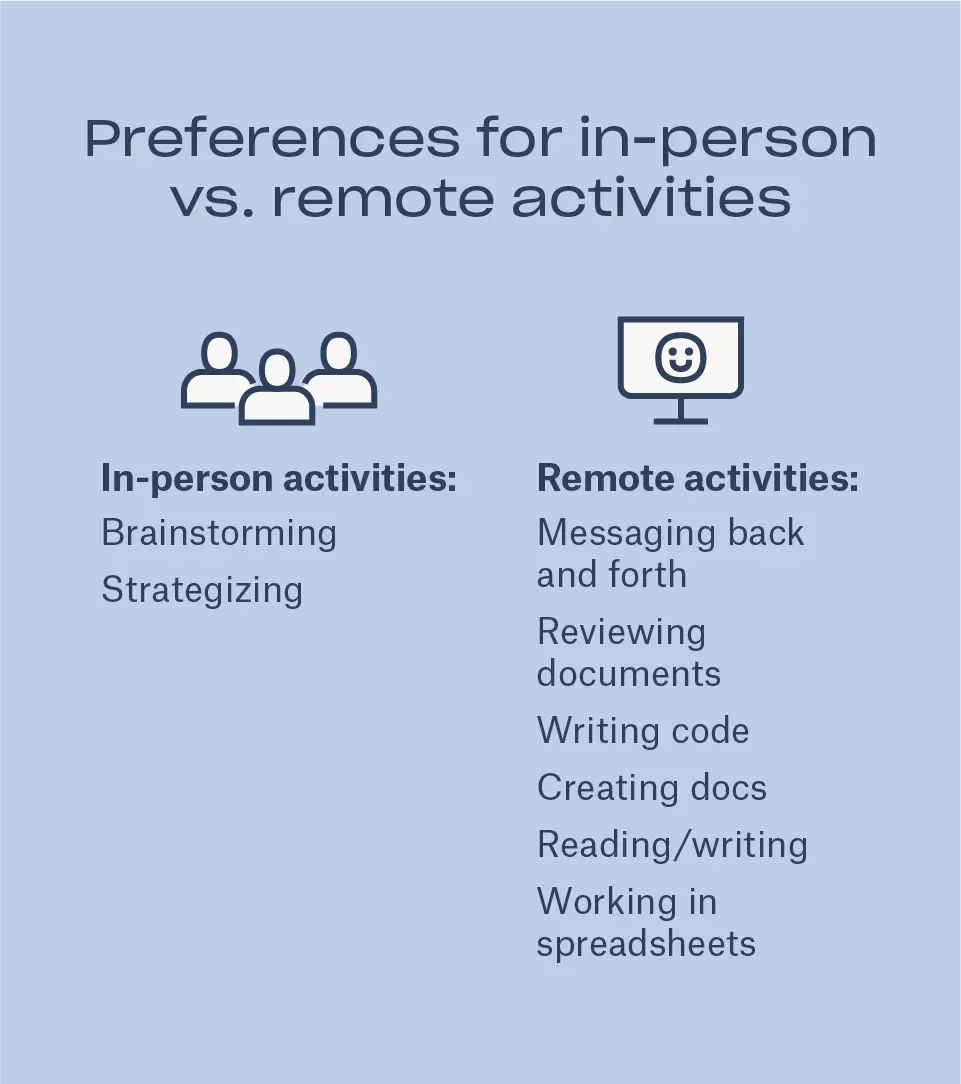 Preferences for in-person vs. remote activities

In-person activities:

Brainstorming

Strategizing

Remote activities:

Messaging back and forth

Reviewing documents

Writing code

Creating docs

Reading/writing

Working in spreadsheets